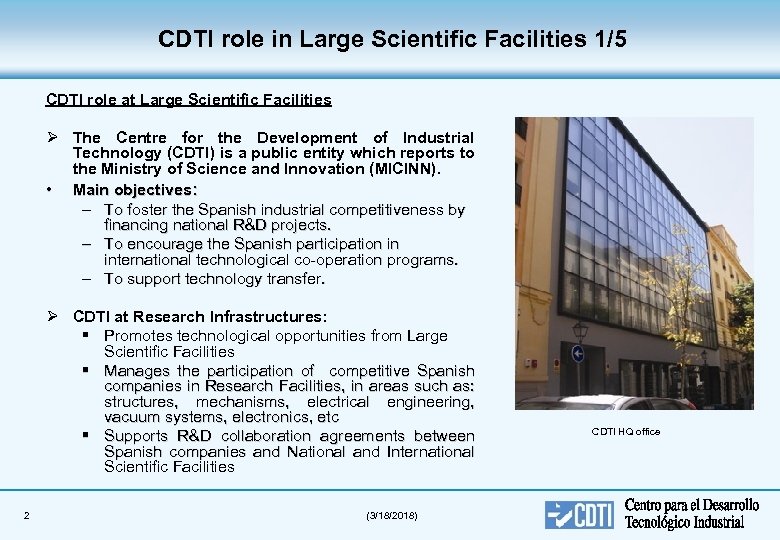 CDTI role in Large Scientific Facilities 1/5

CDTI role at Large Scientific Facilities

➢ The Centre for the Development of Industrial Technology (CDTI) is a public entity which reports to the Ministry of Science and Innovation (MICINN).

• Main objectives:
– To foster the Spanish industrial competitiveness by financing national R&D projects.
– To encourage the Spanish participation in international technological co-operation programs.
– To support technology transfer.

➢ CDTI at Research Infrastructures:
▪ Promotes technological opportunities from Large Scientific Facilities
▪ Manages the participation of competitive Spanish companies in Research Facilities, in areas such as: structures, mechanisms, electrical engineering, vacuum systems, electronics, etc
▪ Supports R&D collaboration agreements between Spanish companies and National and International Scientific Facilities

CDTI HQ office

2

(3/18/2018)

CDTI

Centro para el Desarrollo Tecnológico Industrial